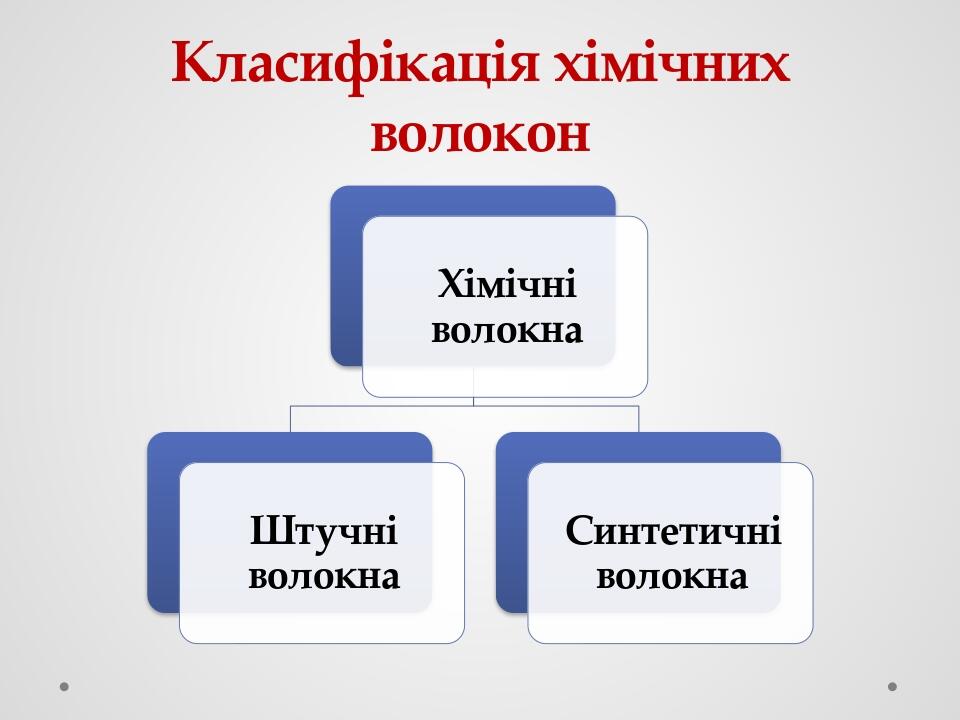 Класифікація хімічних волокон

Хімічні волокна

Штучні волокна

Синтетичні волокна